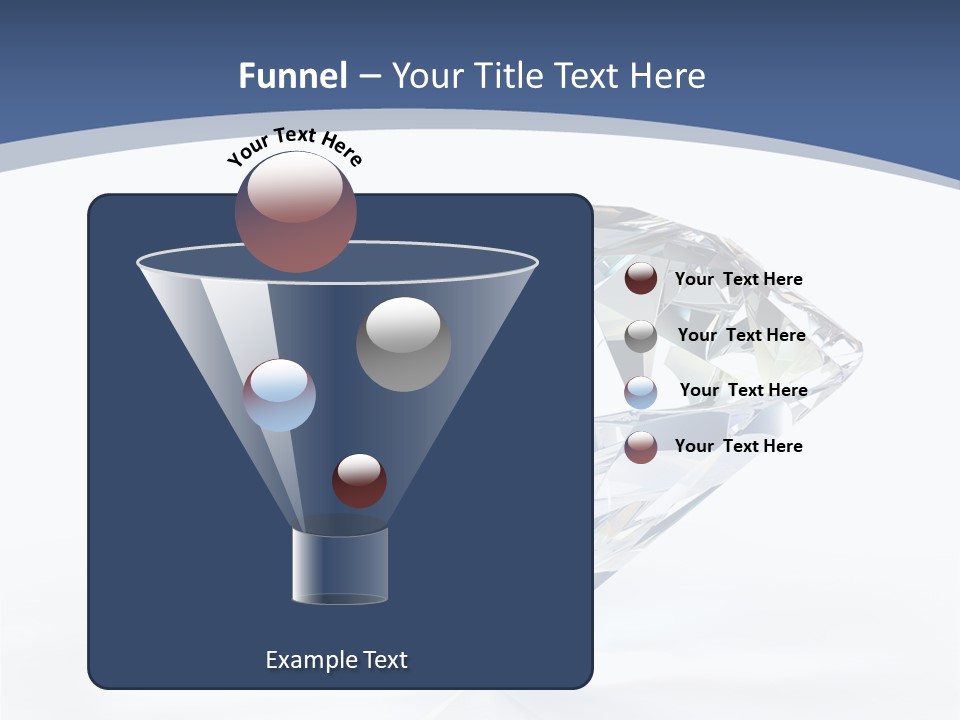 Funnel – Your Title Text Here

Your Text Here

Your Text Here

Your Text Here

Your Text Here

Your Text Here

Example Text